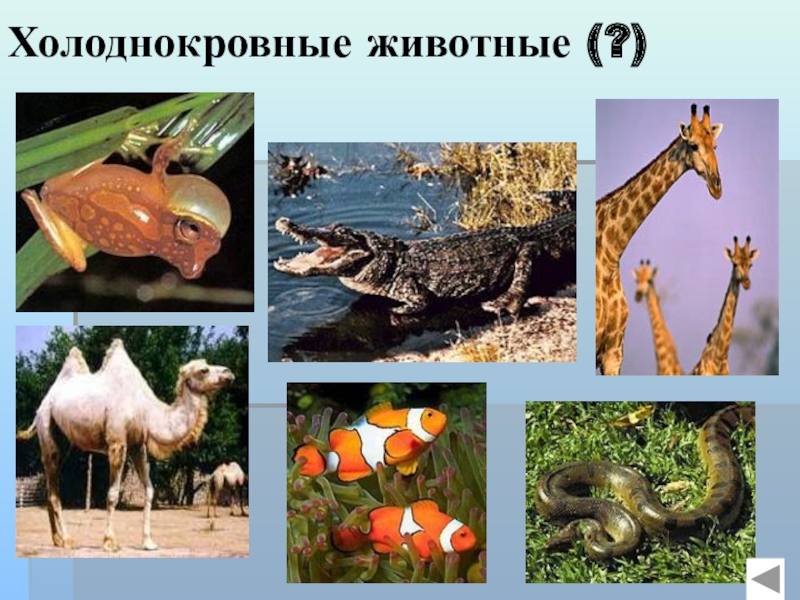 Холоднокровные животные (?)